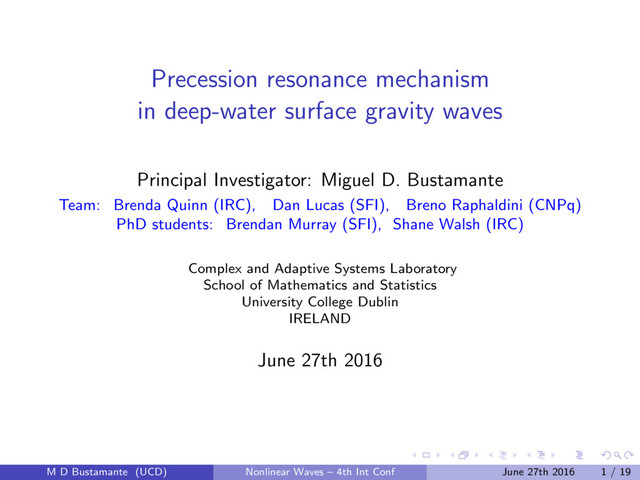 Precession resonance mechanism in deep-water surface gravity waves

Principal Investigator: Miguel D. Bustamante
Team: Brenda Quinn (IRC), Dan Lucas (SFI), Breno Raphaldini (CNPq)
PhD students: Brendan Murray (SFI), Shane Walsh (IRC)

Complex and Adaptive Systems Laboratory
School of Mathematics and Statistics
University College Dublin
IRELAND

June 27th 2016

M D Bustamante (UCD) Nonlinear Waves – 4th Int Conf June 27th 2016 1 / 19